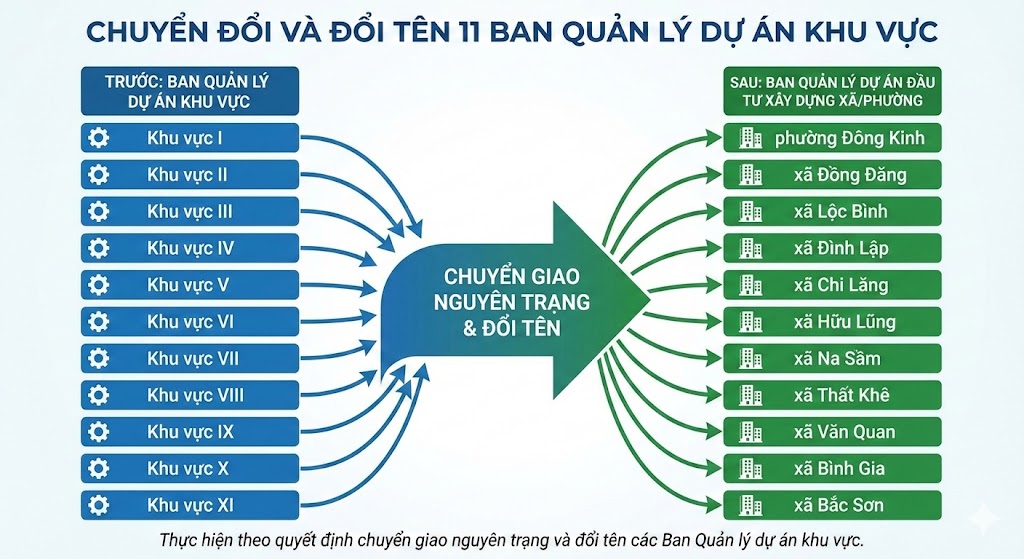 CHUYỂN ĐỔI VÀ ĐỔI TÊN 11 BAN QUẢN LÝ DỰ ÁN KHU VỰC

TRƯỚC: BAN QUẢN LÝ DỰ ÁN KHU VỰC

Khu vực I
Khu vực II
Khu vực III
Khu vực IV
Khu vực V
Khu vực VI
Khu vực VII
Khu vực VIII
Khu vực IX
Khu vực X
Khu vực XI

CHUYỂN GIAO NGUYÊN TRẠNG & ĐỔI TÊN

SAU: BAN QUẢN LÝ DỰ ÁN ĐẦU TƯ XÂY DỰNG XÃ/PHƯỜNG

phường Đông Kinh
xã Đồng Đăng
xã Lộc Bình
xã Đình Lập
xã Chi Lăng
xã Hữu Lũng
xã Na Sầm
xã Thất Khê
xã Văn Quan
xã Bình Gia
xã Bắc Sơn

Thực hiện theo quyết định chuyển giao nguyên trạng và đổi tên các Ban Quản lý dự án khu vực.